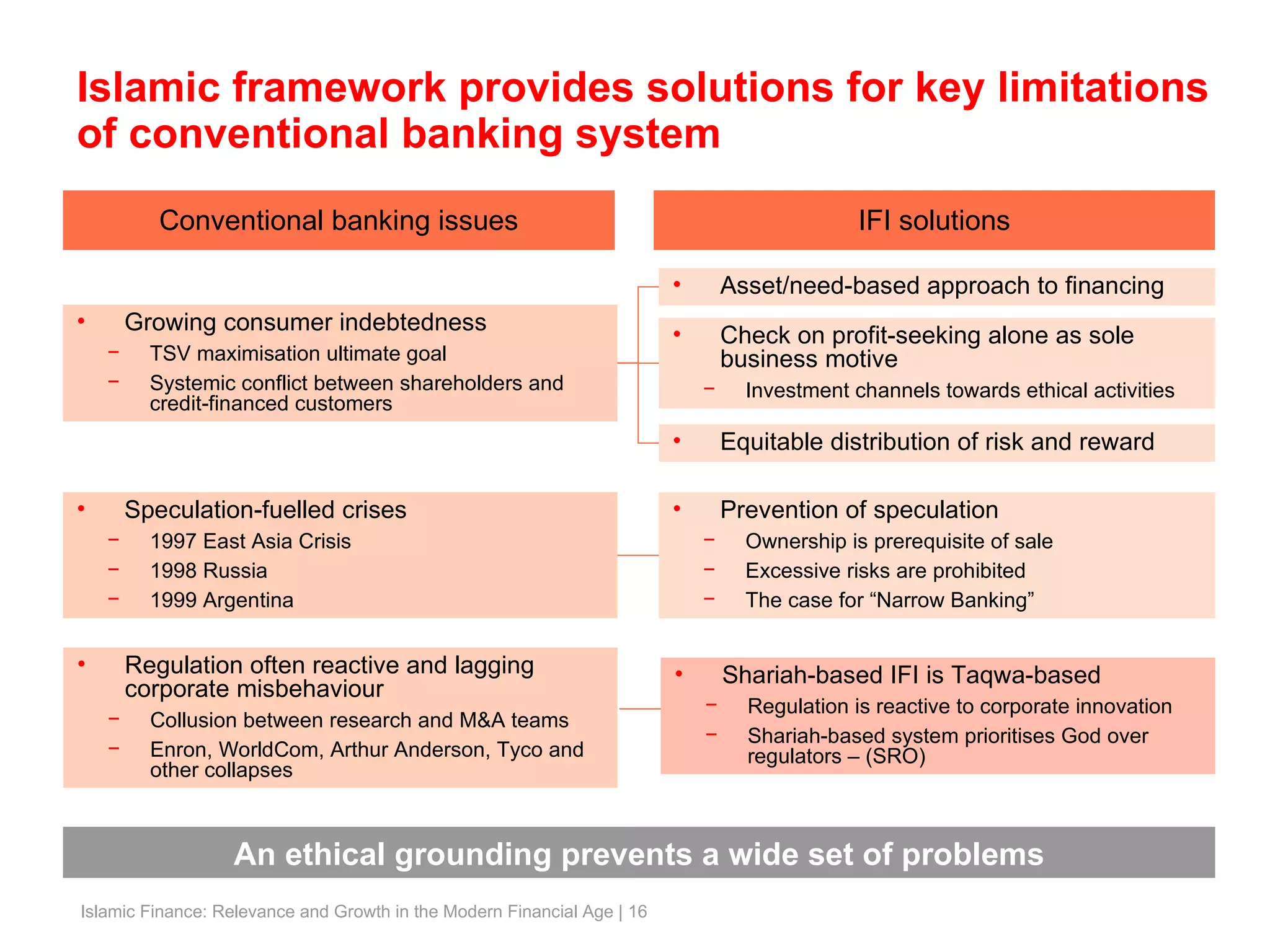 Islamic framework provides solutions for key limitations of conventional banking system

Conventional banking issues

• Growing consumer indebtedness
– TSV maximisation ultimate goal
– Systemic conflict between shareholders and credit-financed customers

• Speculation-fuelled crises
– 1997 East Asia Crisis
– 1998 Russia
– 1999 Argentina

• Regulation often reactive and lagging corporate misbehaviour
– Collusion between research and M&A teams
– Enron, WorldCom, Arthur Anderson, Tyco and other collapses

IFI solutions

• Asset/need-based approach to financing

• Check on profit-seeking alone as sole business motive
– Investment channels towards ethical activities

• Equitable distribution of risk and reward

• Prevention of speculation
– Ownership is prerequisite of sale
– Excessive risks are prohibited
– The case for “Narrow Banking”

• Shariah-based IFI is Taqwa-based
– Regulation is reactive to corporate innovation
– Shariah-based system prioritises God over regulators – (SRO)

An ethical grounding prevents a wide set of problems

Islamic Finance: Relevance and Growth in the Modern Financial Age | 16